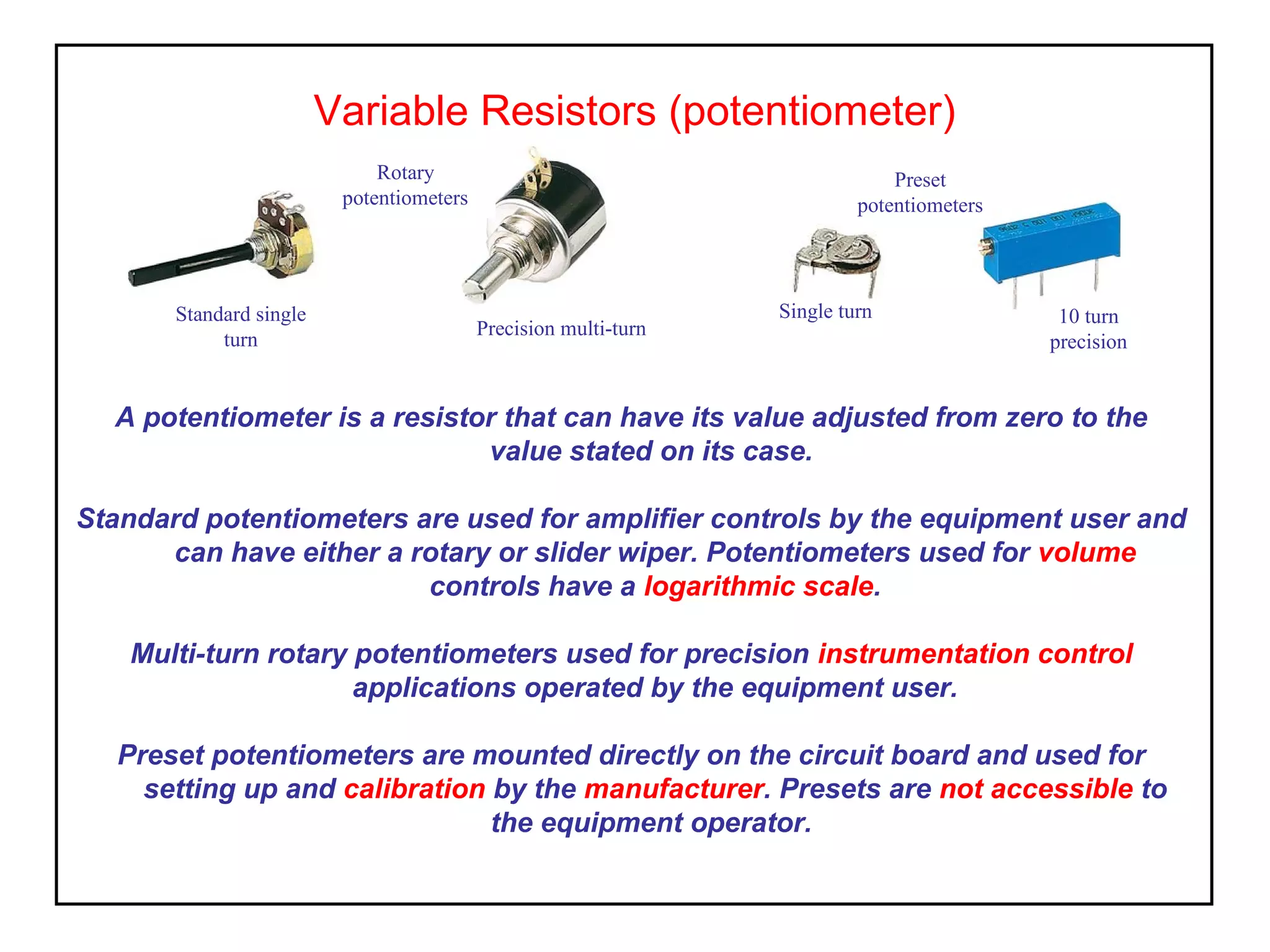 Variable Resistors (potentiometer)

Rotary potentiometers

Preset potentiometers

Standard single turn

Precision multi-turn

Single turn

10 turn precision

A potentiometer is a resistor that can have its value adjusted from zero to the value stated on its case.

Standard potentiometers are used for amplifier controls by the equipment user and can have either a rotary or slider wiper. Potentiometers used for volume controls have a logarithmic scale.

Multi-turn rotary potentiometers used for precision instrumentation control applications operated by the equipment user.

Preset potentiometers are mounted directly on the circuit board and used for setting up and calibration by the manufacturer. Presets are not accessible to the equipment operator.